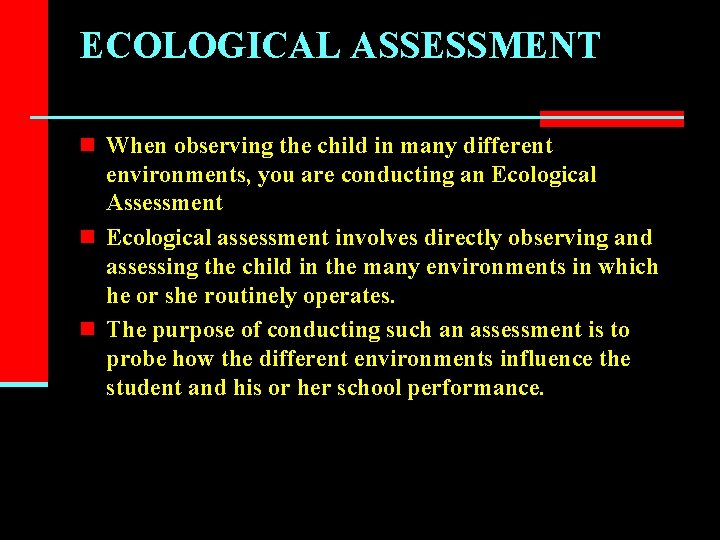 ECOLOGICAL ASSESSMENT

- When observing the child in many different environments, you are conducting an Ecological Assessment
- Ecological assessment involves directly observing and assessing the child in the many environments in which he or she routinely operates.
- The purpose of conducting such an assessment is to probe how the different environments influence the student and his or her school performance.